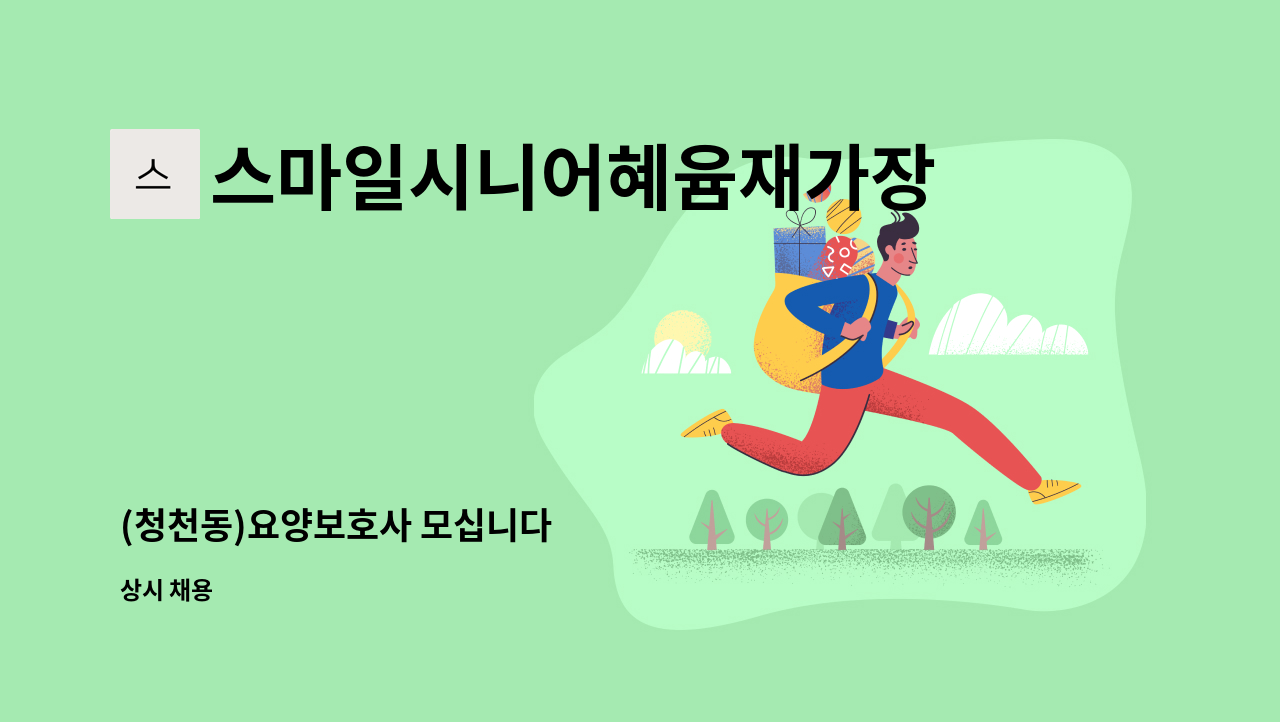 스

스마일시니어혜윰재가장

(청천동)요양보호사 모십니다

상시 채용